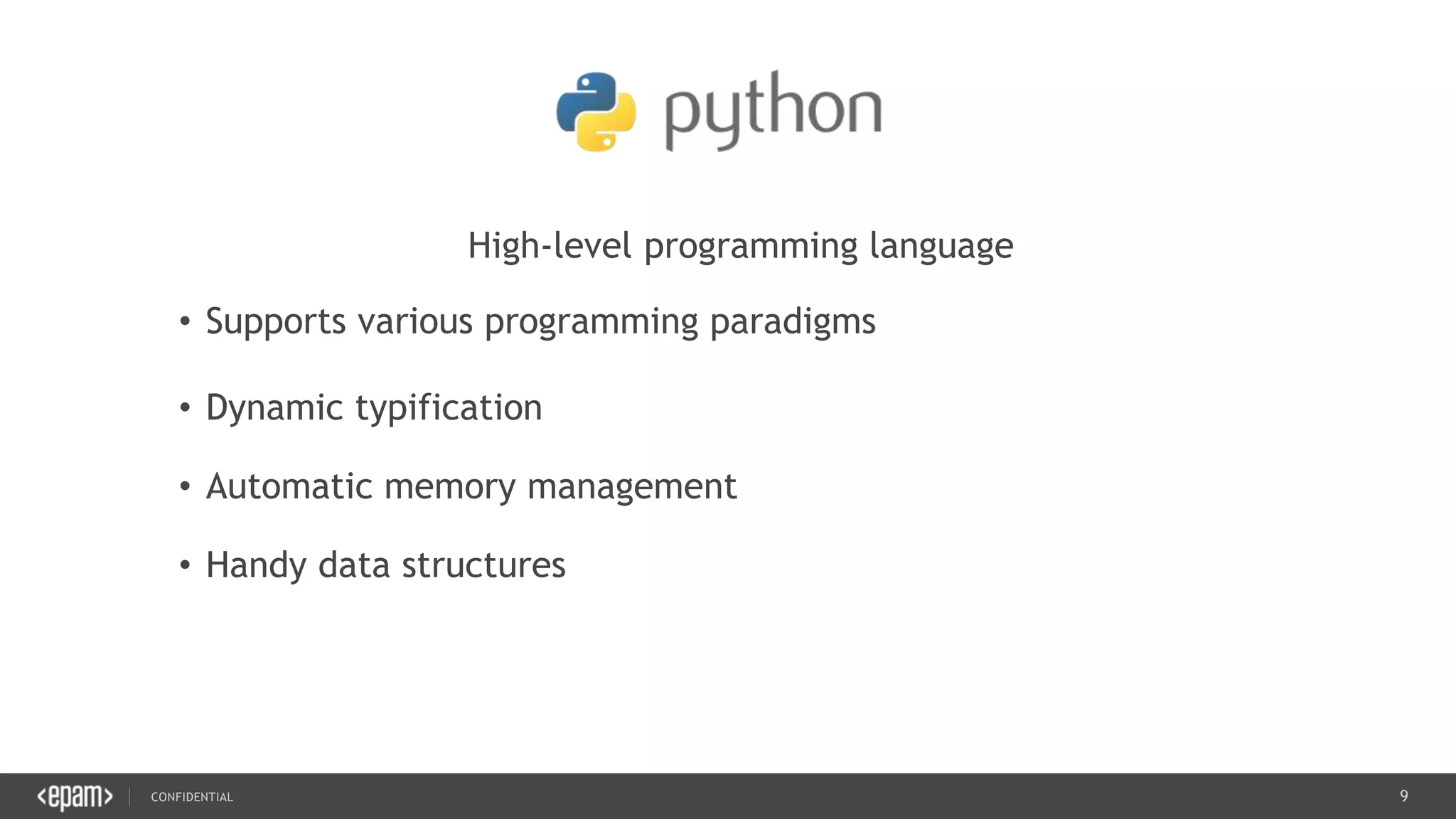 python

High-level programming language

• Supports various programming paradigms

• Dynamic typification

• Automatic memory management

• Handy data structures

<epam> CONFIDENTIAL 9